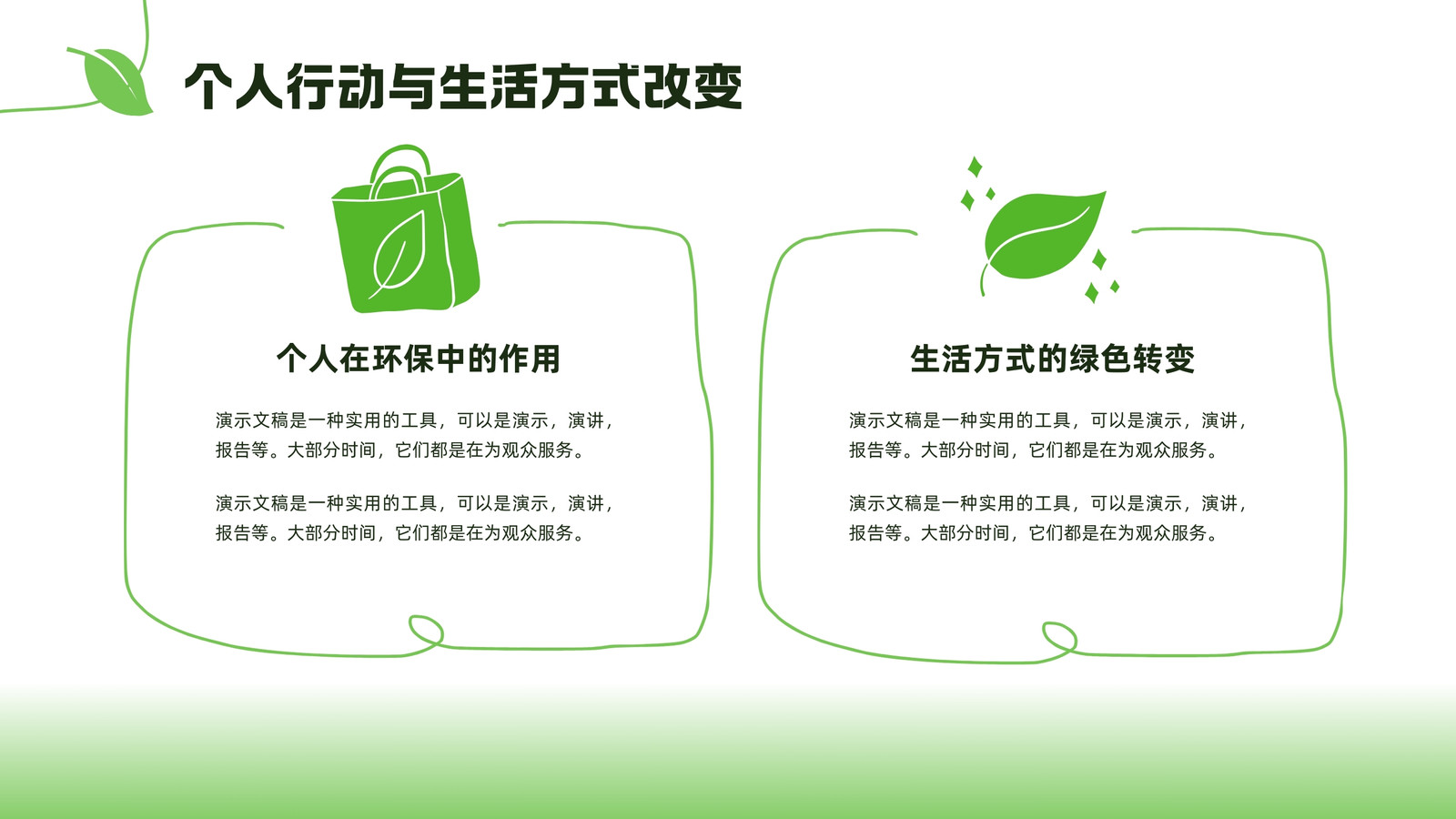 个人行动与生活方式改变

个人在环保中的作用

演示文稿是一种实用的工具，可以是演示，演讲，报告等。大部分时间，它们都是在为观众服务。

演示文稿是一种实用的工具，可以是演示，演讲，报告等。大部分时间，它们都是在为观众服务。

生活方式的绿色转变

演示文稿是一种实用的工具，可以是演示，演讲，报告等。大部分时间，它们都是在为观众服务。

演示文稿是一种实用的工具，可以是演示，演讲，报告等。大部分时间，它们都是在为观众服务。